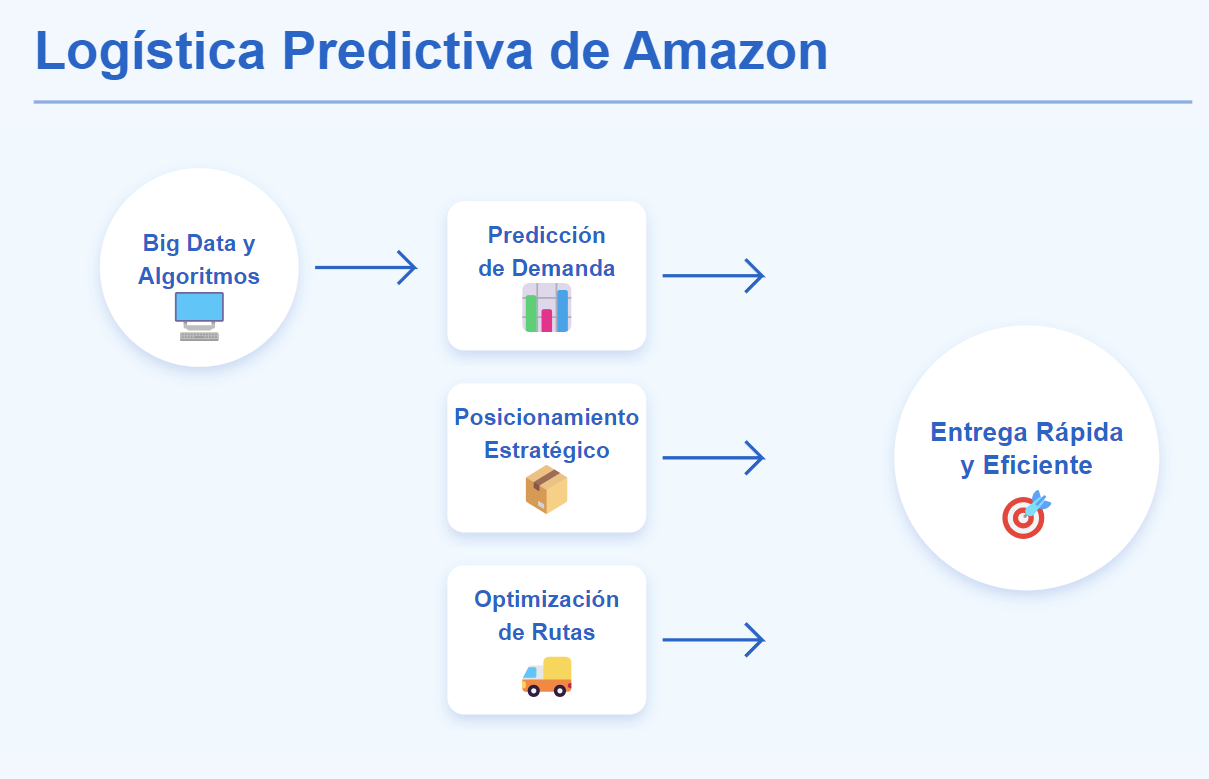 Logística Predictiva de Amazon

Big Data y Algoritmos

Predicción de Demanda

Posicionamiento Estratégico

Optimización de Rutas

Entrega Rápida y Eficiente